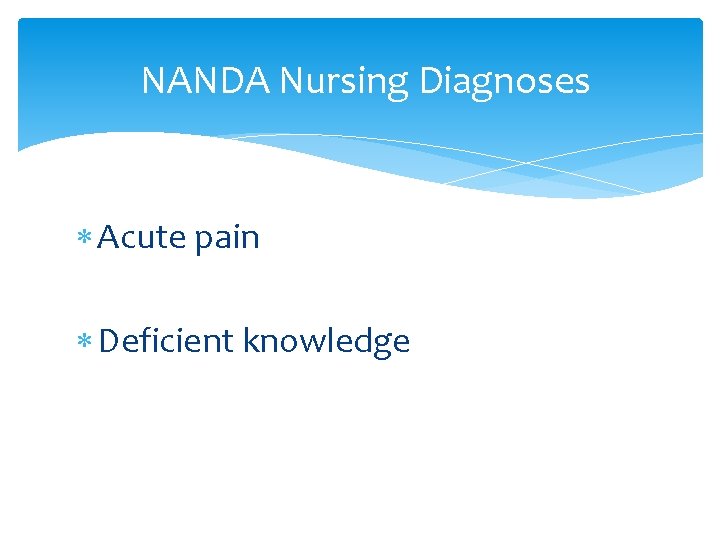 NANDA Nursing Diagnoses

* Acute pain

* Deficient knowledge